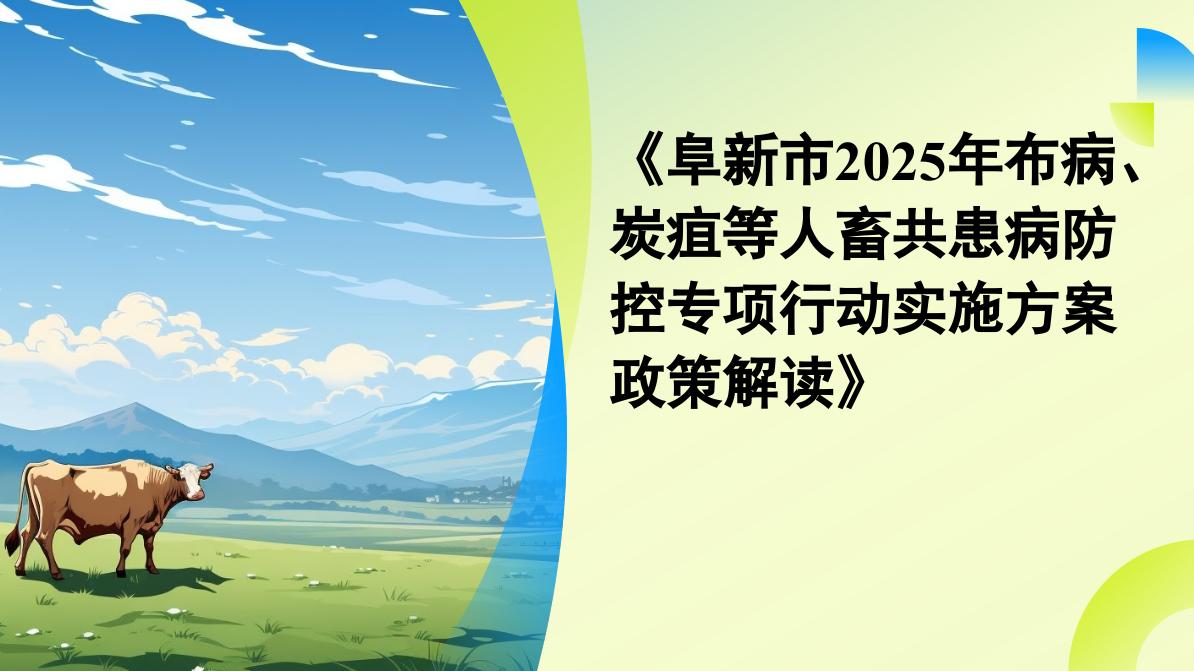 《阜新市2025年布病、炭疽等人畜共患病防控专项行动实施方案政策解读》